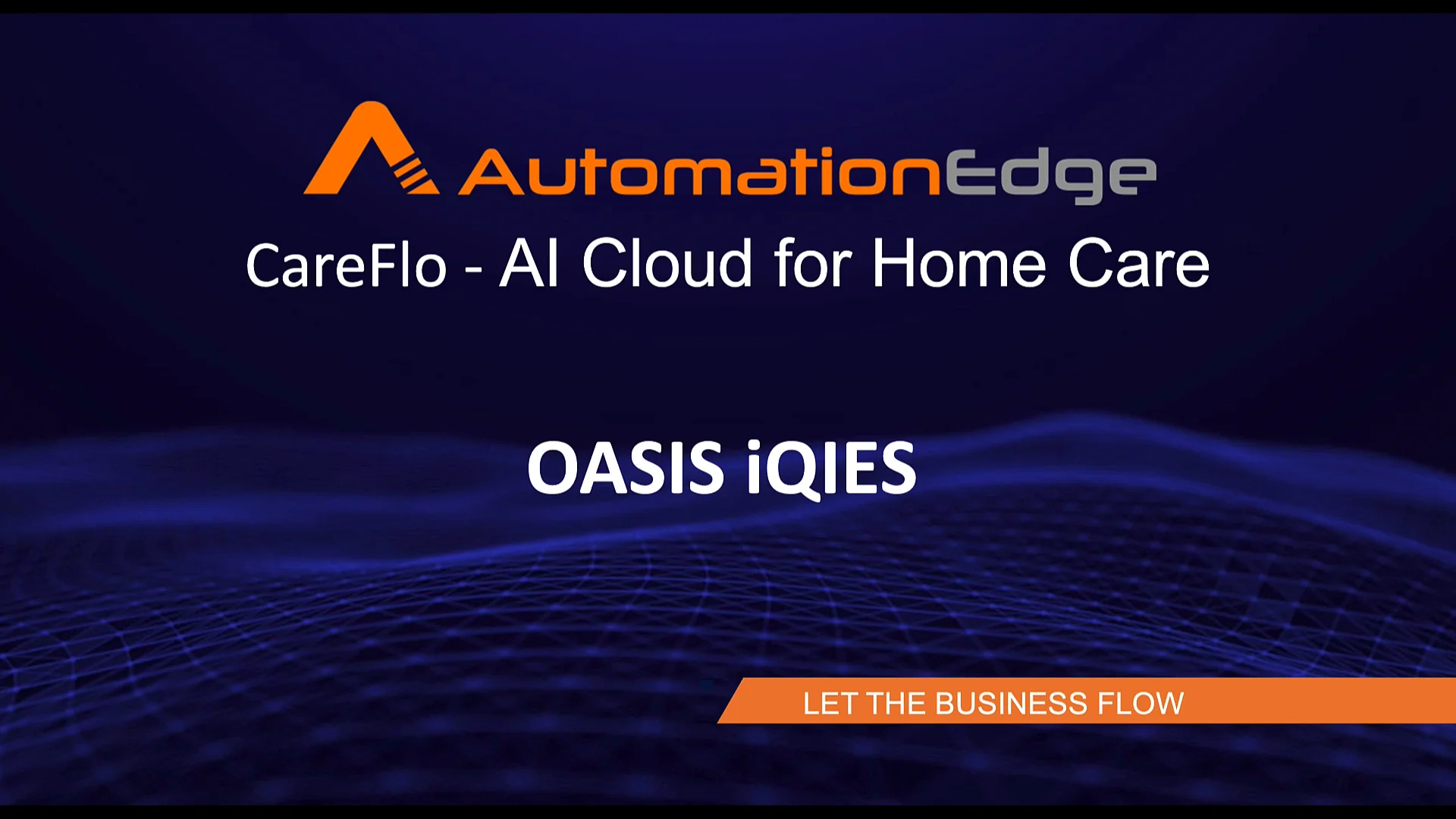 AutomationEdge
CareFlo - AI Cloud for Home Care

OASIS iQIES

LET THE BUSINESS FLOW